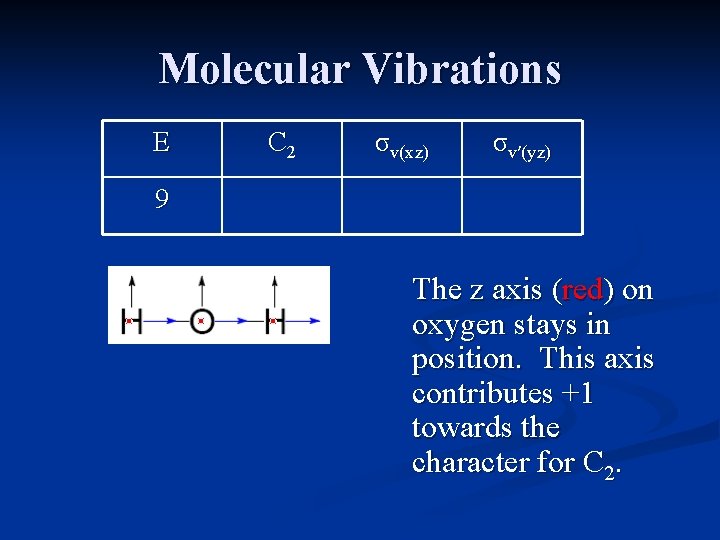 Molecular Vibrations

| E | $C_2$ | $\sigma_{v(xz)}$ | $\sigma_{v'(yz)}$ |
|---|---|---|---|
| 9 | | | |

H O H

The z axis (red) on oxygen stays in position. This axis contributes +1 towards the character for $C_2$.